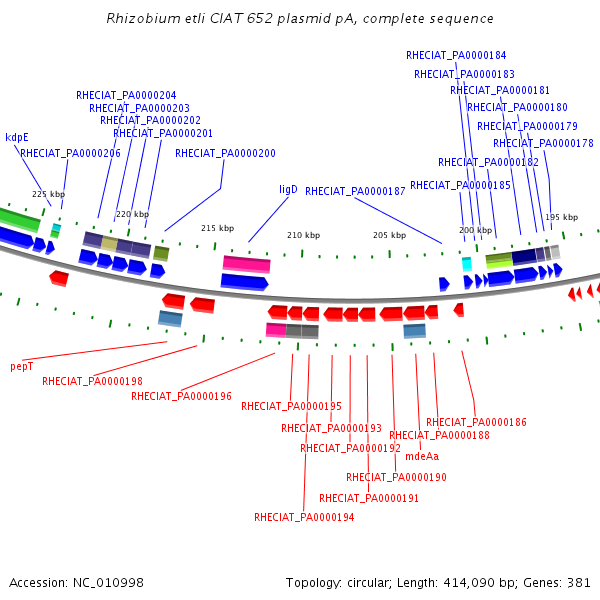 Rhizobium etli CIAT 652 plasmid pA, complete sequence

RHECIAT_PA0000184
RHECIAT_PA0000183
RHECIAT_PA0000181
RHECIAT_PA0000180
RHECIAT_PA0000179
RHECIAT_PA0000178
RHECIAT_PA0000182
RHECIAT_PA0000185
RHECIAT_PA0000204
RHECIAT_PA0000203
RHECIAT_PA0000202
RHECIAT_PA0000201
kdpE
RHECIAT_PA0000206
RHECIAT_PA0000200
ligD
RHECIAT_PA0000187

225 kbp
220 kbp
215 kbp
210 kbp
205 kbp
200 kbp
195 kbp

pepT
RHECIAT_PA0000198
RHECIAT_PA0000196
RHECIAT_PA0000195
RHECIAT_PA0000193
RHECIAT_PA0000192
RHECIAT_PA0000186
RHECIAT_PA0000188
mdeAa
RHECIAT_PA0000190
RHECIAT_PA0000191
RHECIAT_PA0000194

Accession: NC_010998
Topology: circular; Length: 414,090 bp; Genes: 381